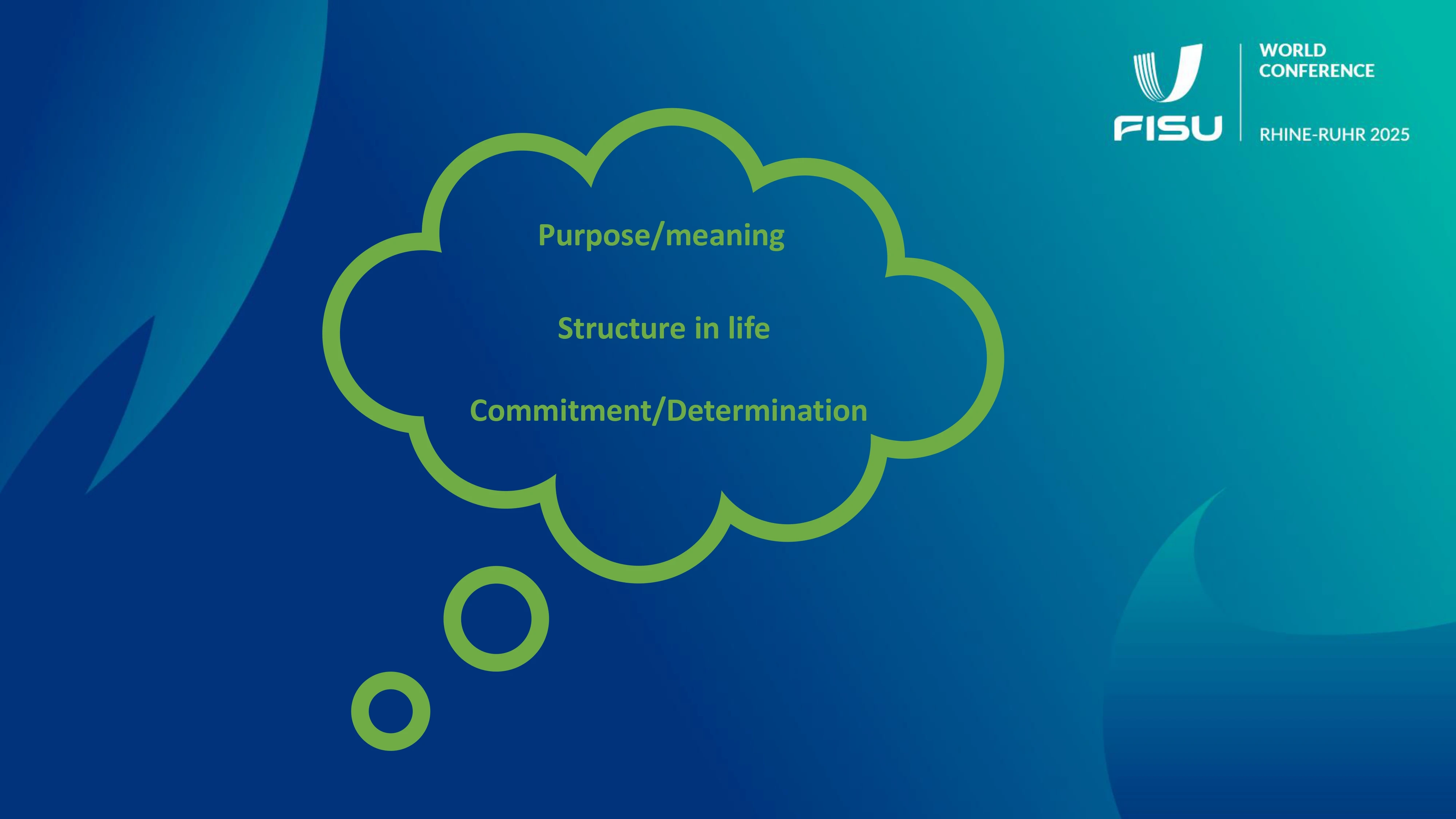 FISU

WORLD CONFERENCE

RHINE-RUHR 2025

Purpose/meaning

Structure in life

Commitment/Determination